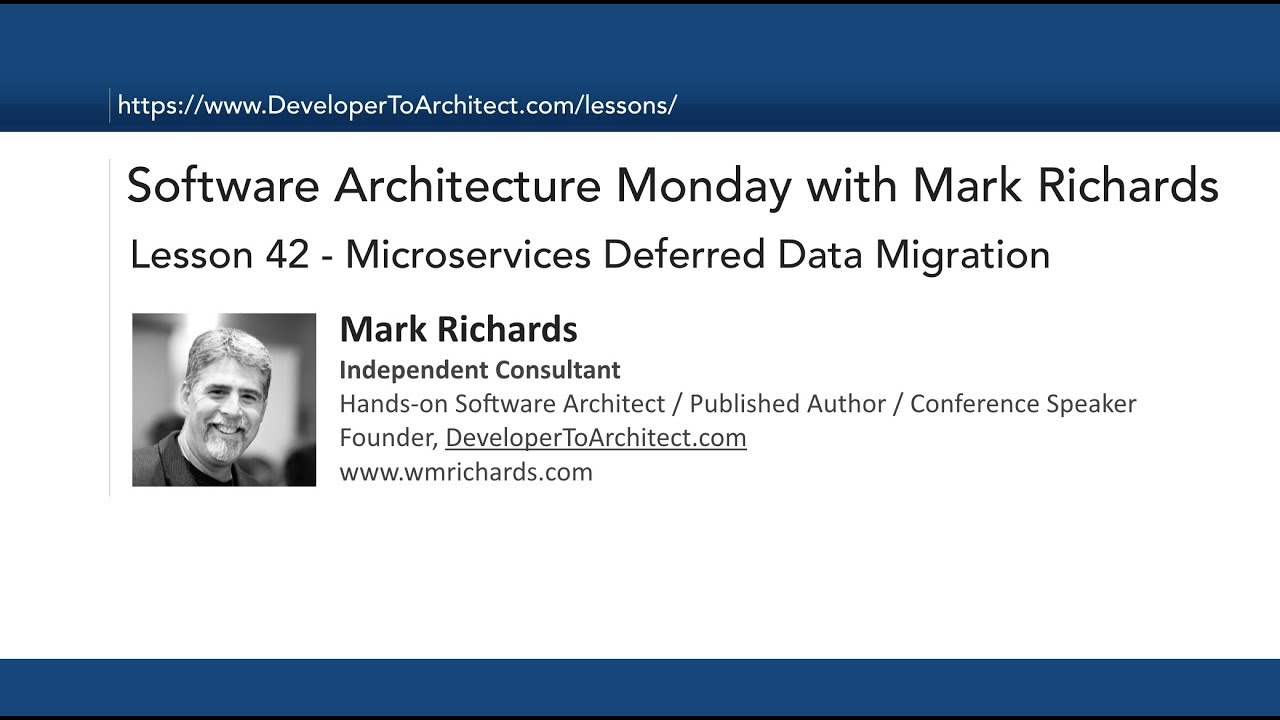 https://www.DeveloperToArchitect.com/lessons/

Software Architecture Monday with Mark Richards

Lesson 42 - Microservices Deferred Data Migration

Mark Richards
Independent Consultant
Hands-on Software Architect / Published Author / Conference Speaker
Founder, DeveloperToArchitect.com
www.wmrichards.com